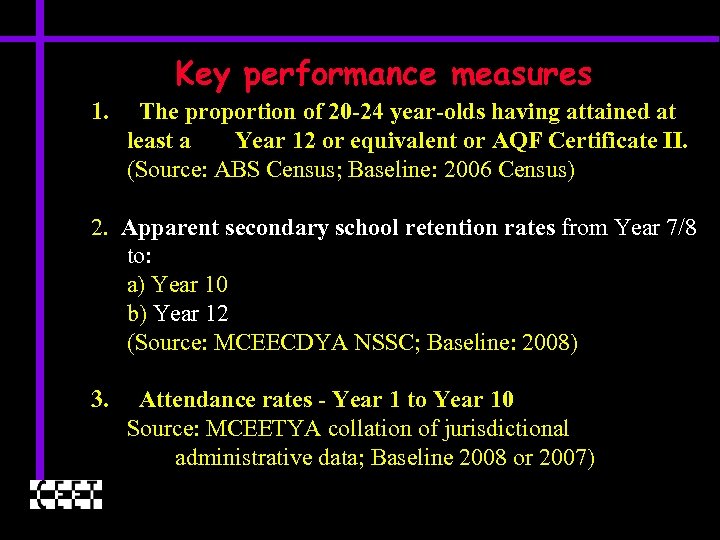 Key performance measures

1. The proportion of 20-24 year-olds having attained at least a Year 12 or equivalent or AQF Certificate II. (Source: ABS Census; Baseline: 2006 Census)

2. Apparent secondary school retention rates from Year 7/8 to:
a) Year 10
b) Year 12
(Source: MCEECDYA NSSC; Baseline: 2008)

3. Attendance rates - Year 1 to Year 10
Source: MCEETYA collation of jurisdictional administrative data; Baseline 2008 or 2007)

CEET